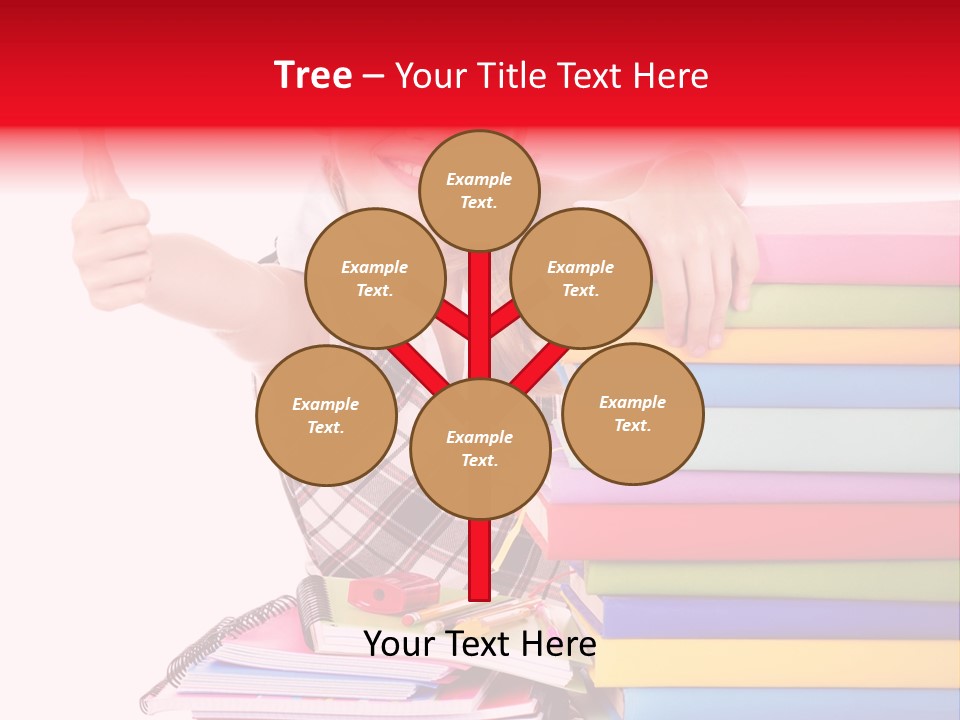 Tree – Your Title Text Here

Example Text.

Example Text.

Example Text.

Example Text.

Example Text.

Example Text.

Your Text Here